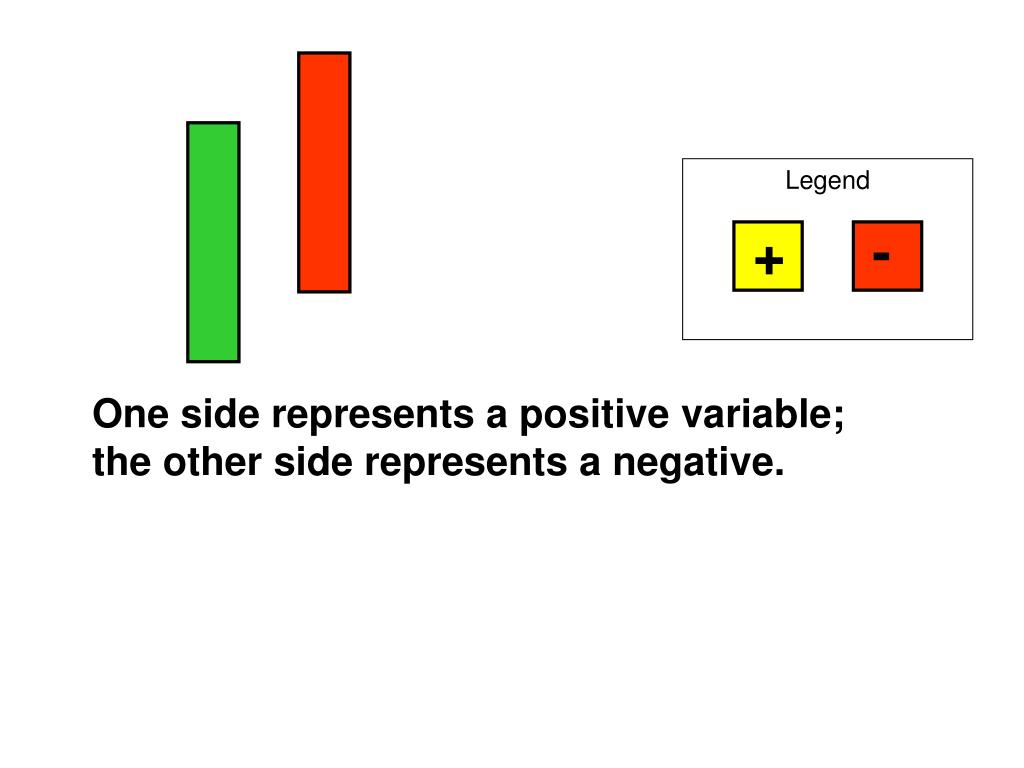 Legend

+

-

One side represents a positive variable; the other side represents a negative.